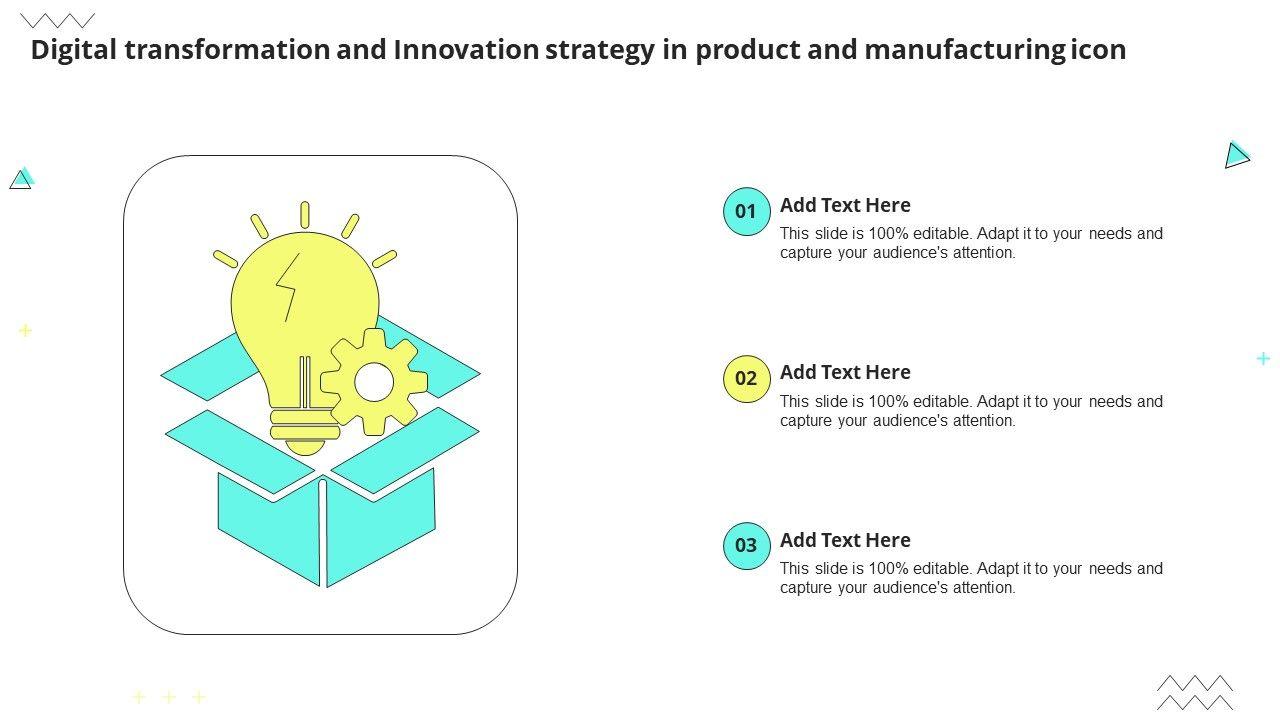 Digital transformation and Innovation strategy in product and manufacturing icon

01
Add Text Here
This slide is 100% editable. Adapt it to your needs and capture your audience's attention.

02
Add Text Here
This slide is 100% editable. Adapt it to your needs and capture your audience's attention.

03
Add Text Here
This slide is 100% editable. Adapt it to your needs and capture your audience's attention.